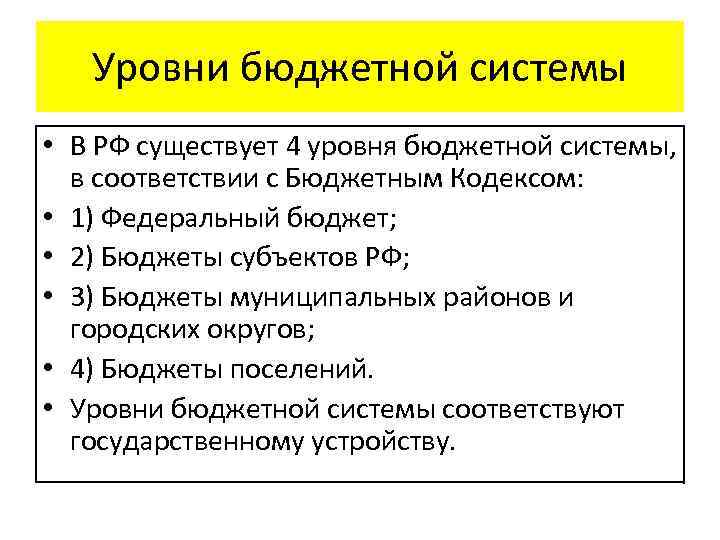 Уровни бюджетной системы

• В РФ существует 4 уровня бюджетной системы, в соответствии с Бюджетным Кодексом:
• 1) Федеральный бюджет;
• 2) Бюджеты субъектов РФ;
• 3) Бюджеты муниципальных районов и городских округов;
• 4) Бюджеты поселений.
• Уровни бюджетной системы соответствуют государственному устройству.